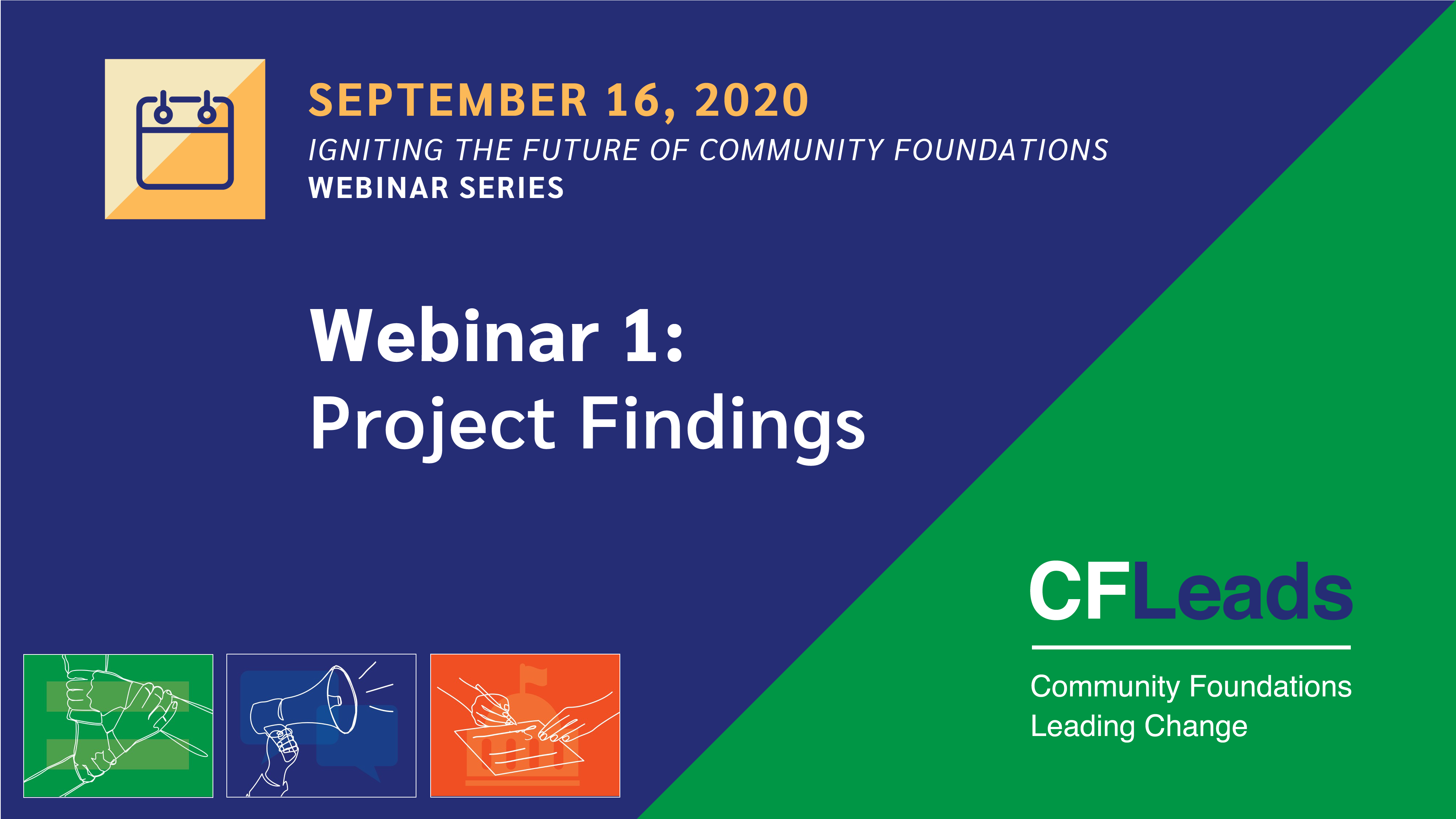 SEPTEMBER 16, 2020

IGNITING THE FUTURE OF COMMUNITY FOUNDATIONS
WEBINAR SERIES

Webinar 1:
Project Findings

CFLeads

Community Foundations
Leading Change